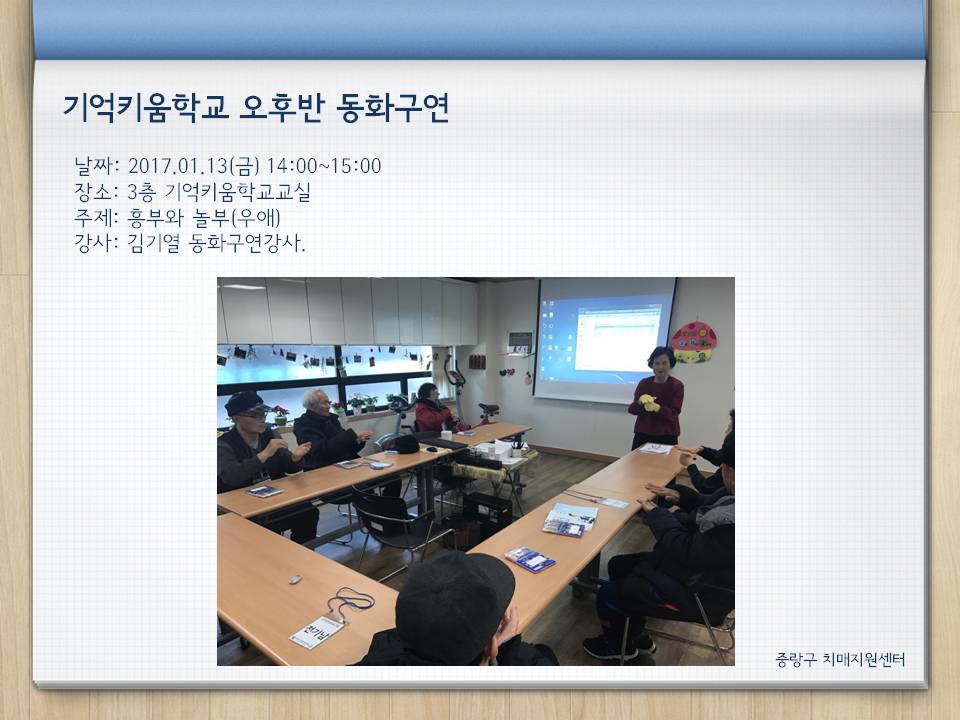 기억키움학교 오후반 동화구연

날짜: 2017.01.13(금) 14:00~15:00
장소: 3층 기억키움학교교실
주제: 흥부와 놀부(우애)
강사: 김기열 동화구연강사.

중랑구 치매지원센터